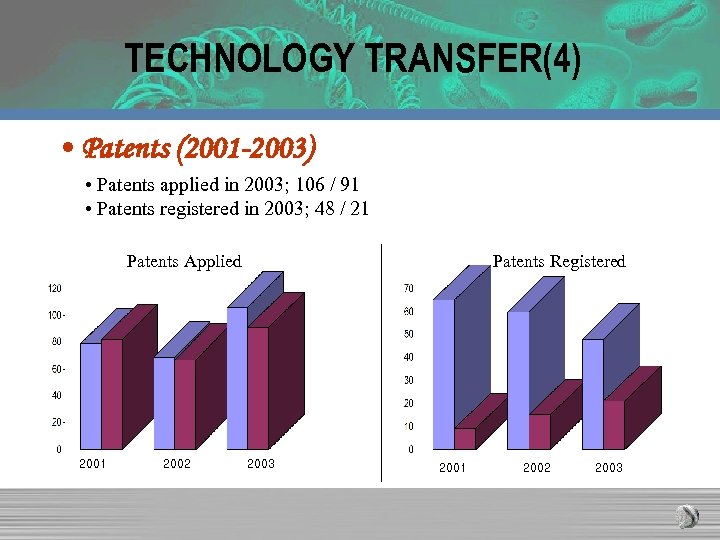 TECHNOLOGY TRANSFER(4)

• Patents (2001-2003)

• Patents applied in 2003; 106 / 91
• Patents registered in 2003; 48 / 21

Patents Applied

120
100
80
60
40
20
0
2001 2002 2003

Patents Registered

70
60
50
40
30
20
10
0
2001 2002 2003